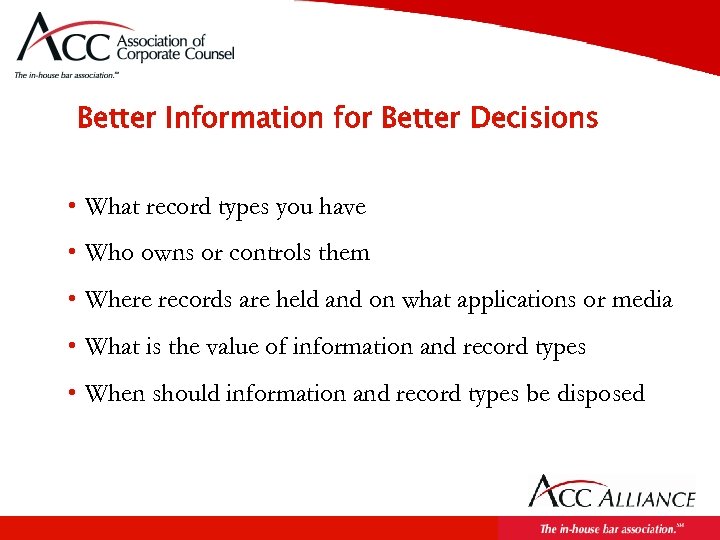 ACC Association of Corporate Counsel
The in-house bar association.℠

Better Information for Better Decisions

• What record types you have
• Who owns or controls them
• Where records are held and on what applications or media
• What is the value of information and record types
• When should information and record types be disposed

ACC ALLIANCE
The in-house bar association.℠